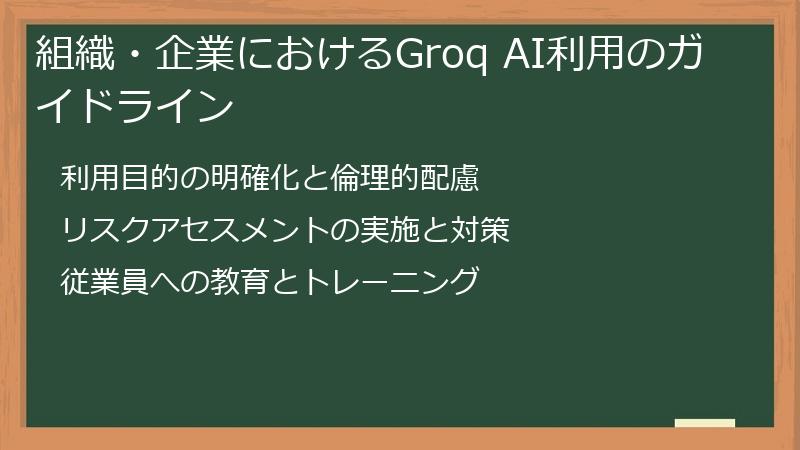 組織・企業におけるGroq AI利用のガイドライン

利用目的の明確化と倫理的配慮

リスクアセスメントの実施と対策

従業員への教育とトレーニング